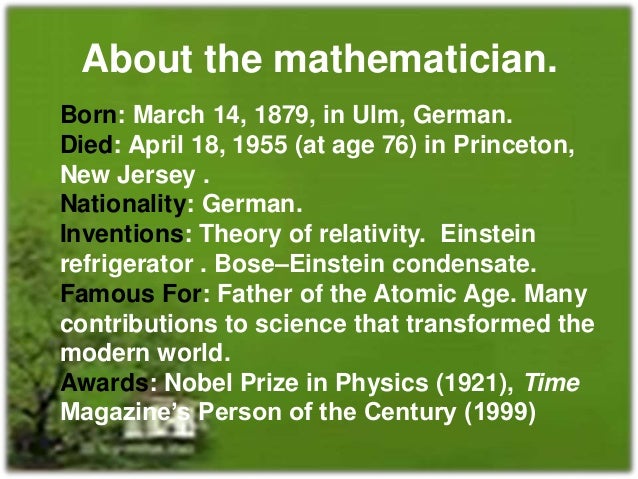 About the mathematician.

Born: March 14, 1879, in Ulm, German.
Died: April 18, 1955 (at age 76) in Princeton, New Jersey .
Nationality: German.
Inventions: Theory of relativity. Einstein refrigerator . Bose–Einstein condensate.
Famous For: Father of the Atomic Age. Many contributions to science that transformed the modern world.
Awards: Nobel Prize in Physics (1921), Time Magazine's Person of the Century (1999)